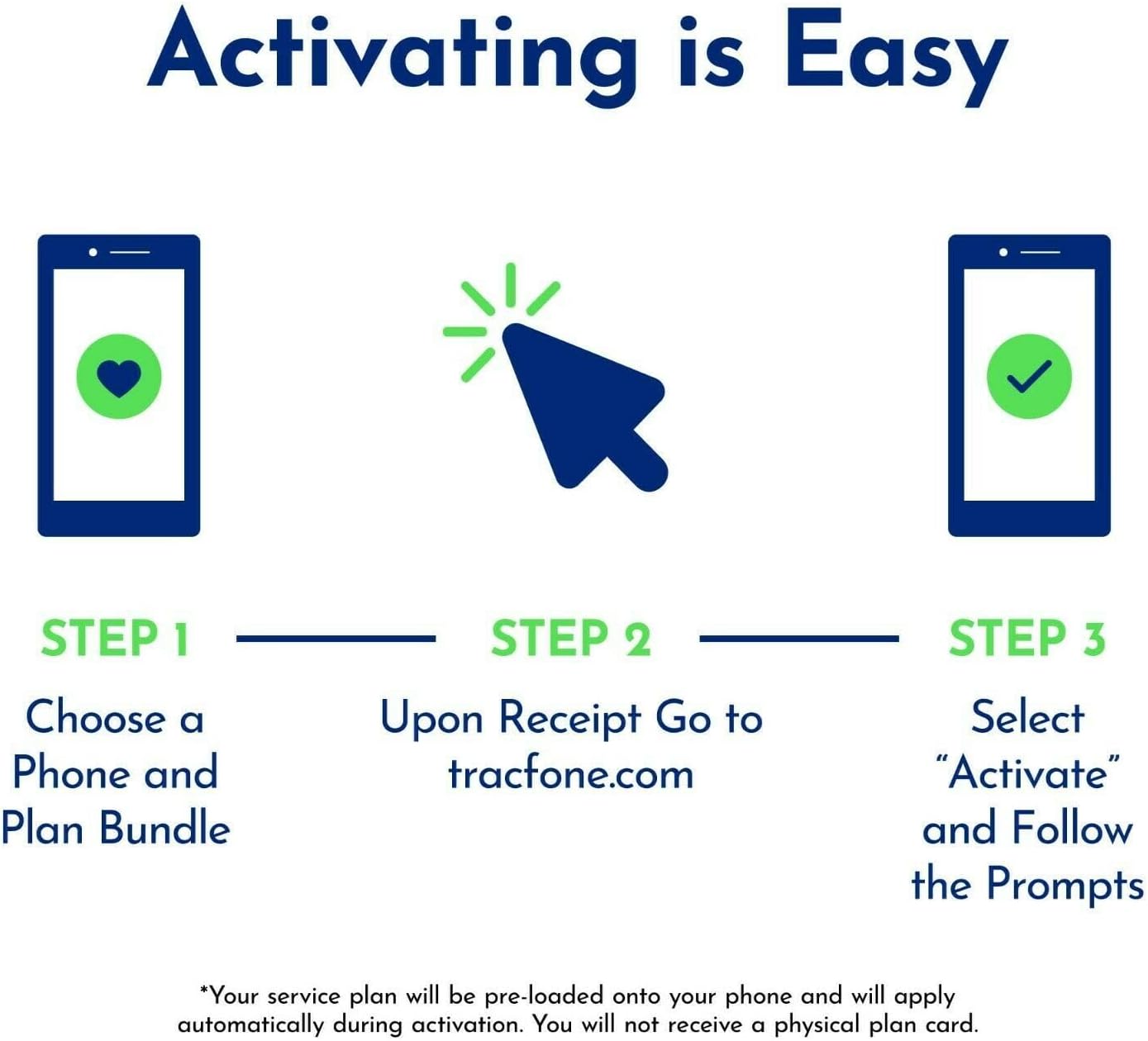 Activating is Easy

STEP 1

Choose a Phone and Plan Bundle

STEP 2

Upon Receipt Go to tracfone.com

STEP 3

Select "Activate" and Follow the Prompts

*Your service plan will be pre-loaded onto your phone and will apply automatically during activation. You will not receive a physical plan card.